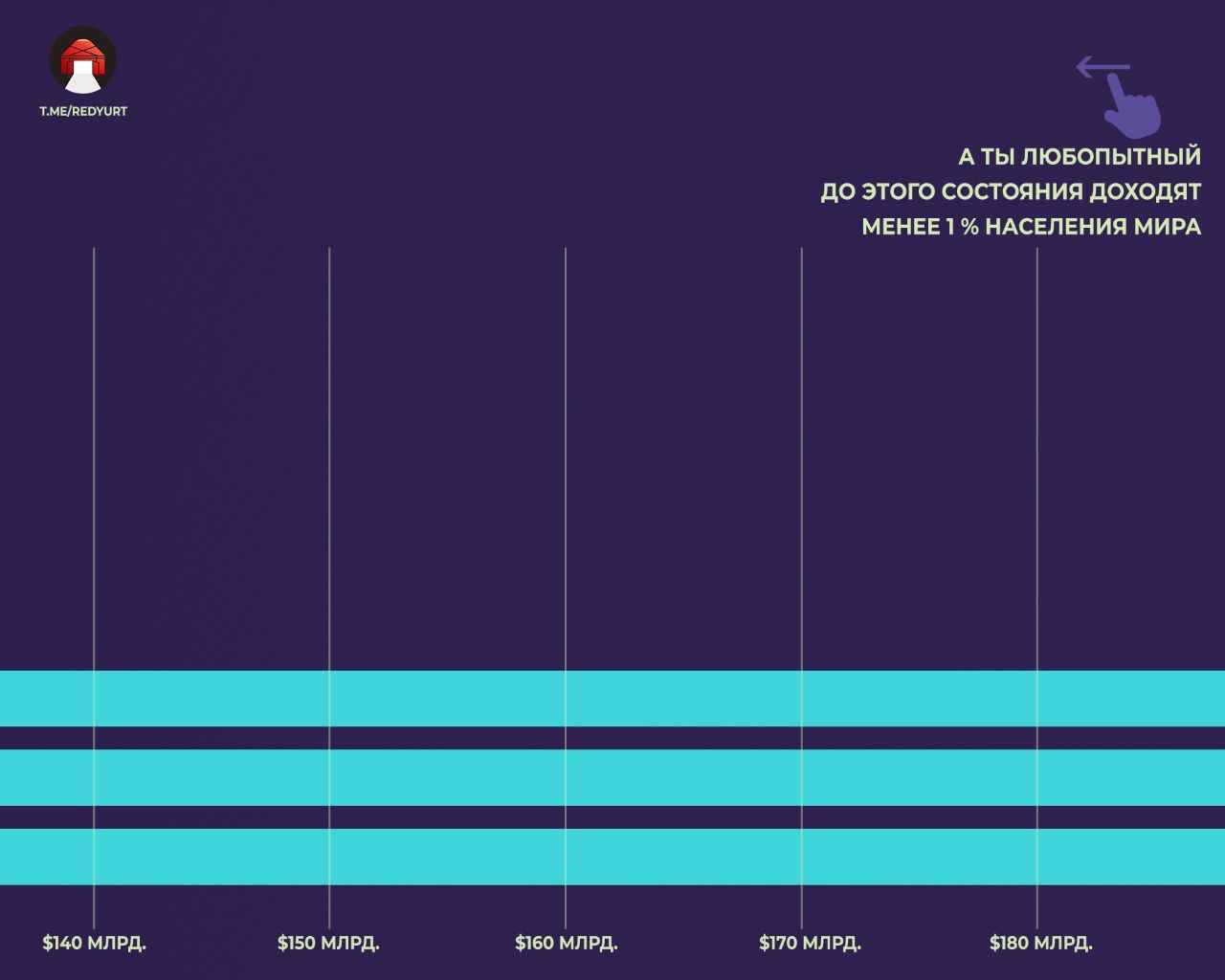 T.ME/REDYURT

А ТЫ ЛЮБОПЫТНЫЙ
ДО ЭТОГО СОСТОЯНИЯ ДОХОДЯТ
МЕНЕЕ 1 % НАСЕЛЕНИЯ МИРА

$140 МЛРД.
$150 МЛРД.
$160 МЛРД.
$170 МЛРД.
$180 МЛРД.